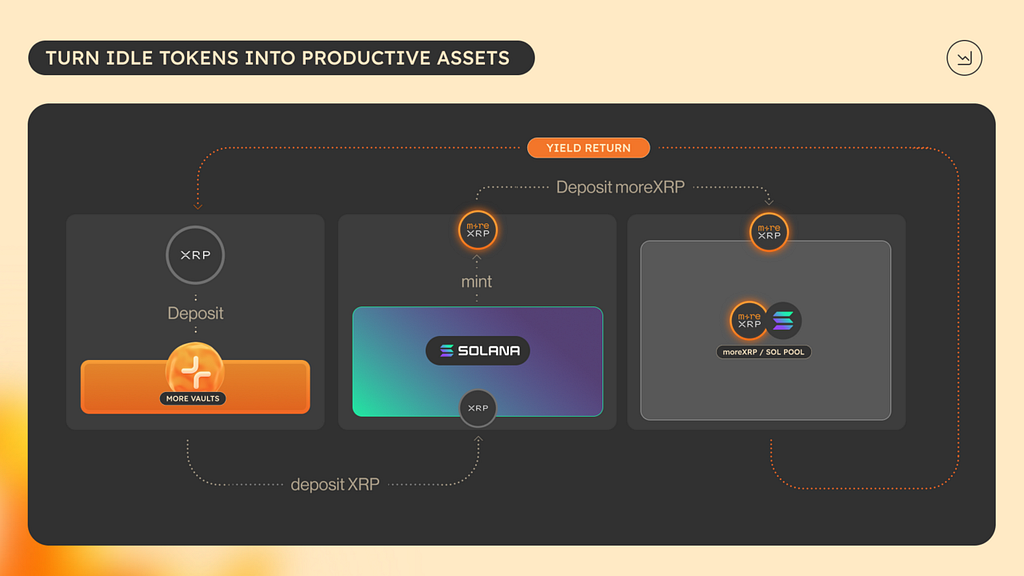 TURN IDLE TOKENS INTO PRODUCTIVE ASSETS

YIELD RETURN

Deposit moreXRP

XRP

Deposit

MORE VAULTS

m+re XRP

mint

SOLANA

XRP

m+re XRP

m+re XRP

moreXRP / SOL POOL

deposit XRP